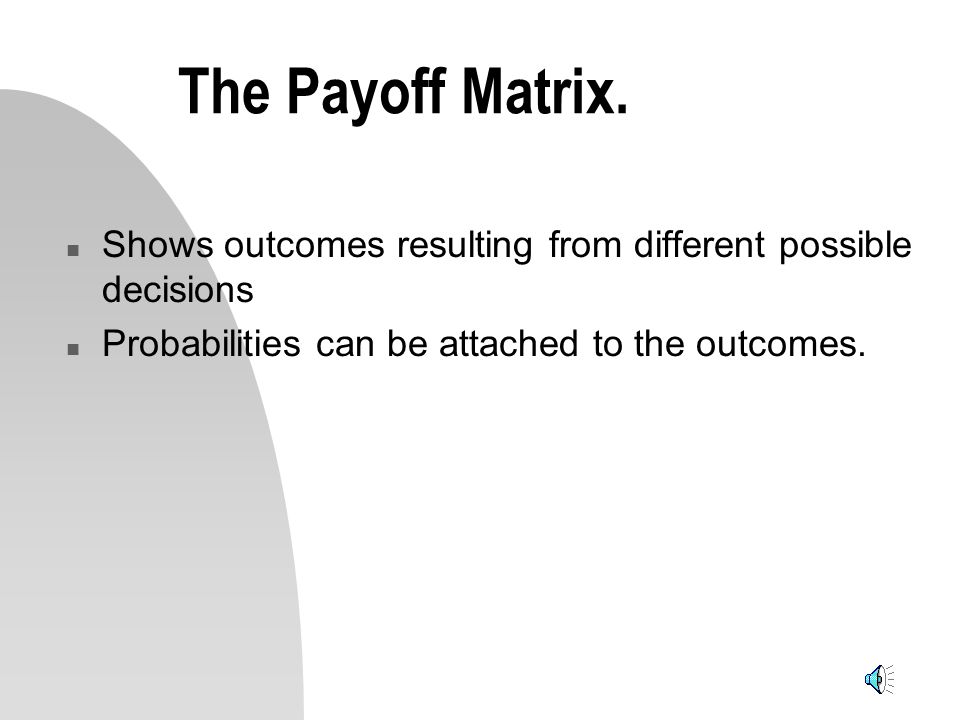 The Payoff Matrix.

- Shows outcomes resulting from different possible decisions
- Probabilities can be attached to the outcomes.